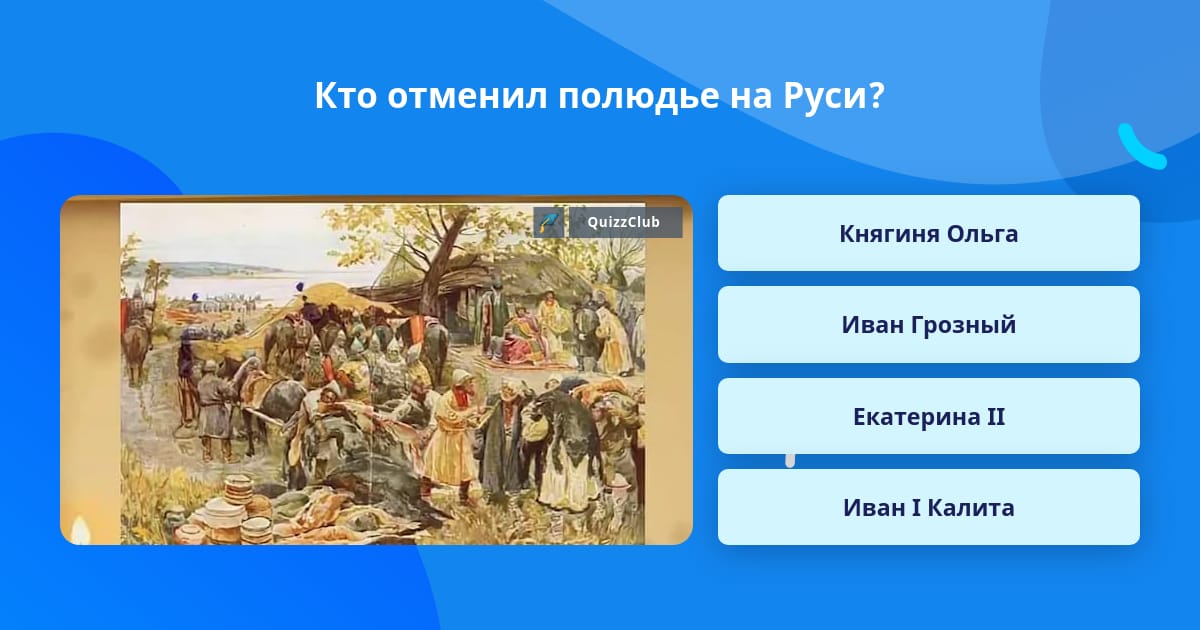 Кто отменил полюдье на Руси?

QuizzClub

Княгиня Ольга

Иван Грозный

Екатерина II

Иван I Калита